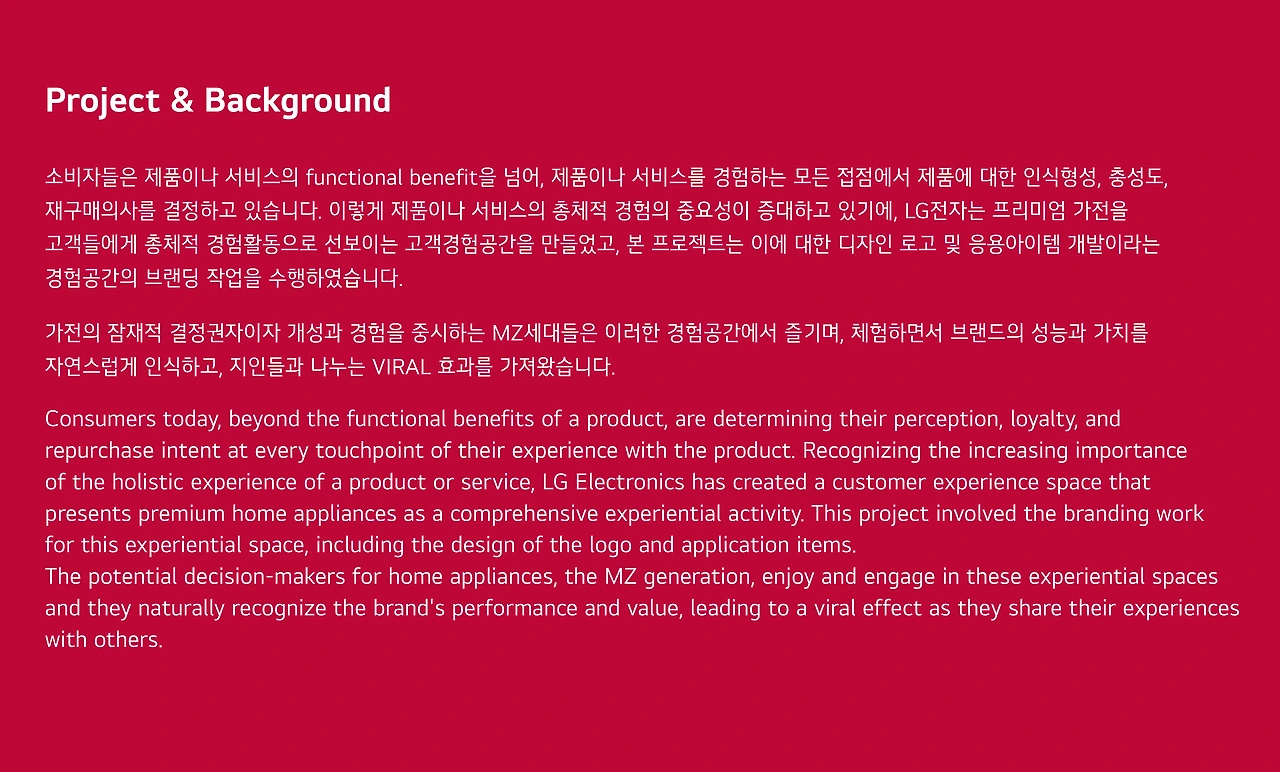 Project & Background

소비자들은 제품이나 서비스의 functional benefit을 넘어, 제품이나 서비스를 경험하는 모든 접점에서 제품에 대한 인식형성, 충성도, 재구매의사를 결정하고 있습니다. 이렇게 제품이나 서비스의 총체적 경험의 중요성이 증대하고 있기에, LG전자는 프리미엄 가전을 고객들에게 총체적 경험활동으로 선보이는 고객경험공간을 만들었고, 본 프로젝트는 이에 대한 디자인 로고 및 응용아이템 개발이라는 경험공간의 브랜딩 작업을 수행하였습니다.

가전의 잠재적 결정권자이자 개성과 경험을 중시하는 MZ세대들은 이러한 경험공간에서 즐기며, 체험하면서 브랜드의 성능과 가치를 자연스럽게 인식하고, 지인들과 나누는 VIRAL 효과를 가져왔습니다.

Consumers today, beyond the functional benefits of a product, are determining their perception, loyalty, and repurchase intent at every touchpoint of their experience with the product. Recognizing the increasing importance of the holistic experience of a product or service, LG Electronics has created a customer experience space that presents premium home appliances as a comprehensive experiential activity. This project involved the branding work for this experiential space, including the design of the logo and application items.
The potential decision-makers for home appliances, the MZ generation, enjoy and engage in these experiential spaces and they naturally recognize the brand's performance and value, leading to a viral effect as they share their experiences with others.